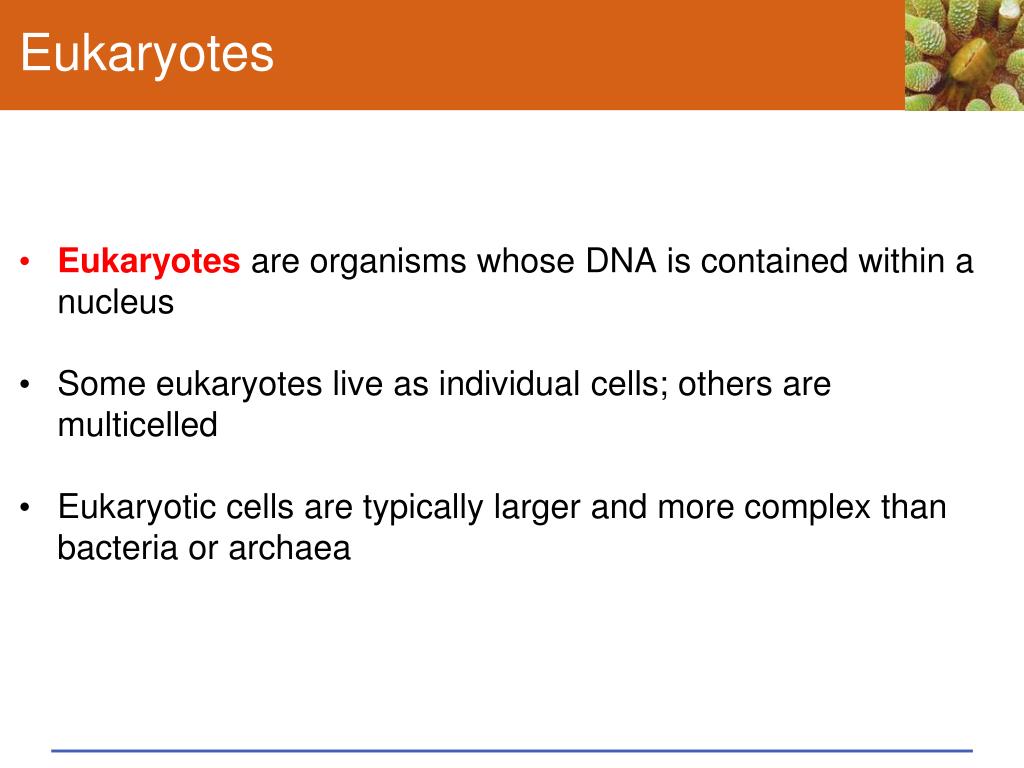 Eukaryotes

• Eukaryotes are organisms whose DNA is contained within a nucleus

• Some eukaryotes live as individual cells; others are multicelled

• Eukaryotic cells are typically larger and more complex than bacteria or archaea